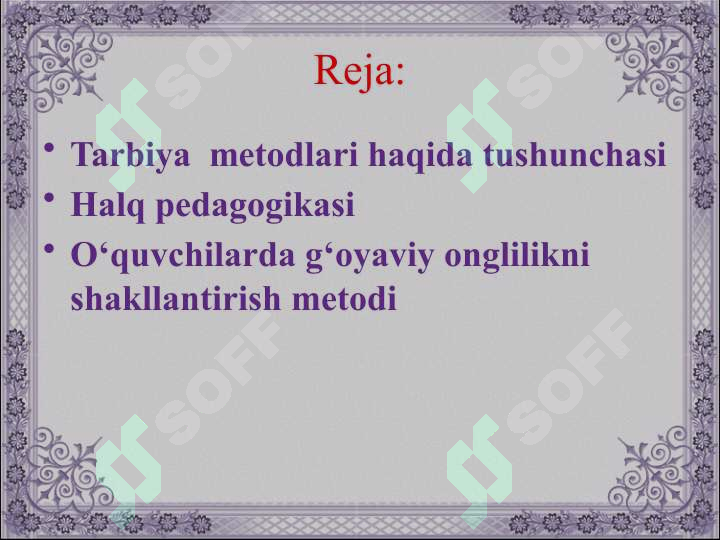 Reja:

• Tarbiya metodlari haqida tushunchasi
• Halq pedagogikasi
• O‘quvchilarda g‘oyaviy onglilikni shakllantirish metodi

SOFF SOFF SOFF SOFF